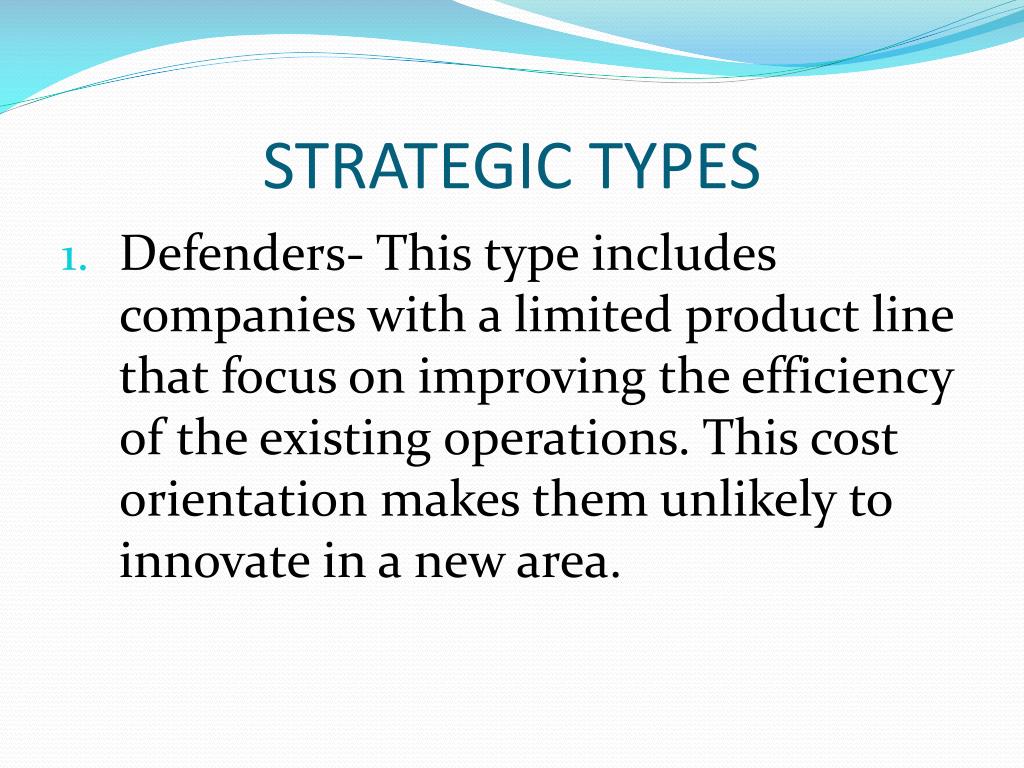 STRATEGIC TYPES

1. Defenders- This type includes companies with a limited product line that focus on improving the efficiency of the existing operations. This cost orientation makes them unlikely to innovate in a new area.